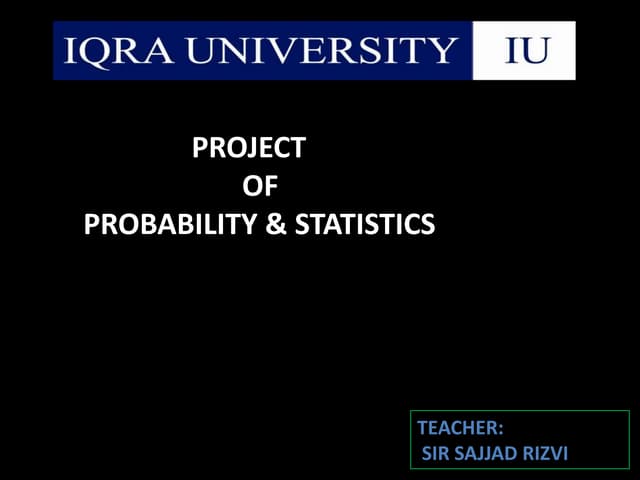 IQRA UNIVERSITY IU

PROJECT
OF
PROBABILITY & STATISTICS

TEACHER:
SIR SAJJAD RIZVI